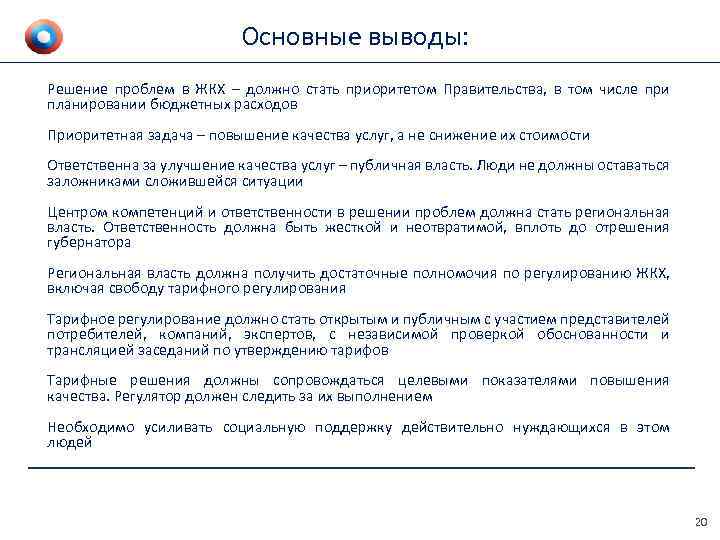 Основные выводы:

Решение проблем в ЖКХ – должно стать приоритетом Правительства, в том числе при планировании бюджетных расходов

Приоритетная задача – повышение качества услуг, а не снижение их стоимости

Ответственна за улучшение качества услуг – публичная власть. Люди не должны оставаться заложниками сложившейся ситуации

Центром компетенций и ответственности в решении проблем должна стать региональная власть. Ответственность должна быть жесткой и неотвратимой, вплоть до отрешения губернатора

Региональная власть должна получить достаточные полномочия по регулированию ЖКХ, включая свободу тарифного регулирования

Тарифное регулирование должно стать открытым и публичным с участием представителей потребителей, компаний, экспертов, с независимой проверкой обоснованности и трансляцией заседаний по утверждению тарифов

Тарифные решения должны сопровождаться целевыми показателями повышения качества. Регулятор должен следить за их выполнением

Необходимо усиливать социальную поддержку действительно нуждающихся в этом людей

20